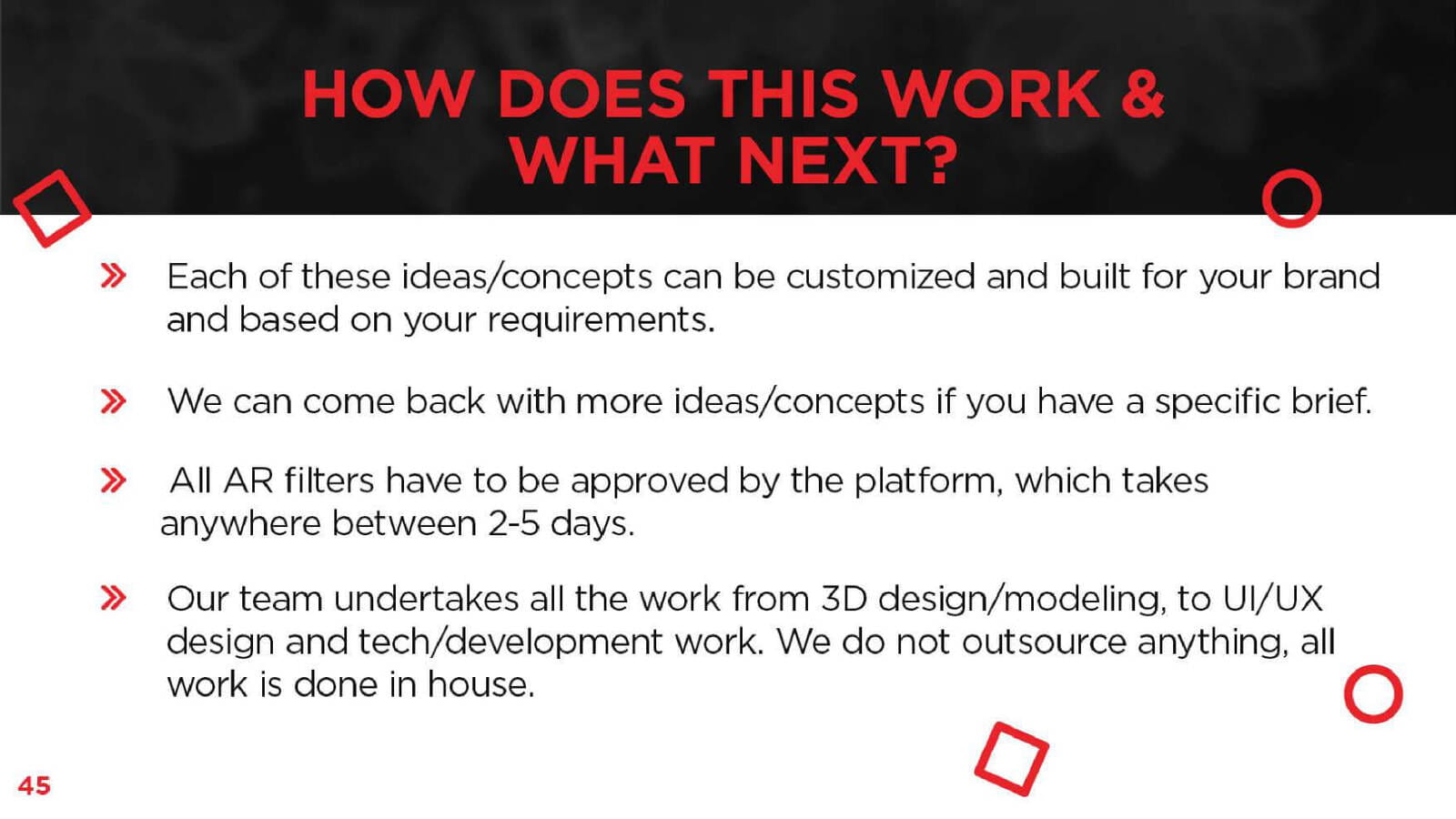 HOW DOES THIS WORK & WHAT NEXT?

» Each of these ideas/concepts can be customized and built for your brand and based on your requirements.

» We can come back with more ideas/concepts if you have a specific brief.

» All AR filters have to be approved by the platform, which takes anywhere between 2-5 days.

» Our team undertakes all the work from 3D design/modeling, to UI/UX design and tech/development work. We do not outsource anything, all work is done in house.

45